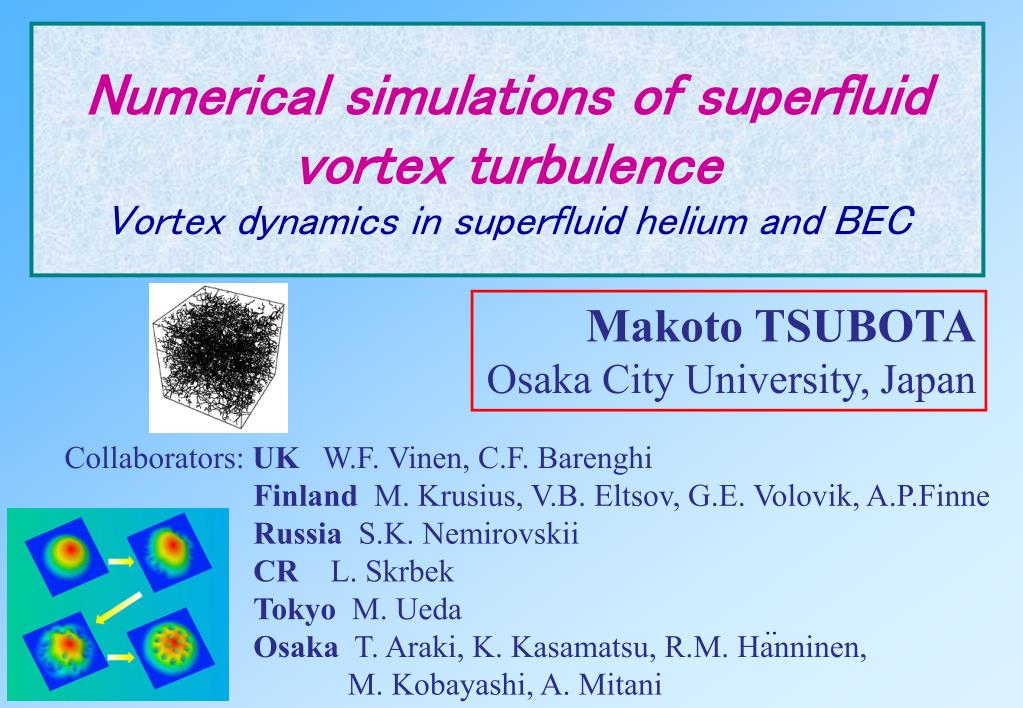 Numerical simulations of superfluid vortex turbulence
Vortex dynamics in superfluid helium and BEC

Makoto TSUBOTA
Osaka City University, Japan

Collaborators: UK W.F. Vinen, C.F. Barenghi
Finland M. Krusius, V.B. Eltsov, G.E. Volovik, A.P.Finne
Russia S.K. Nemirovskii
CR L. Skrbek
Tokyo M. Ueda
Osaka T. Araki, K. Kasamatsu, R.M. Hänninen, M. Kobayashi, A. Mitani